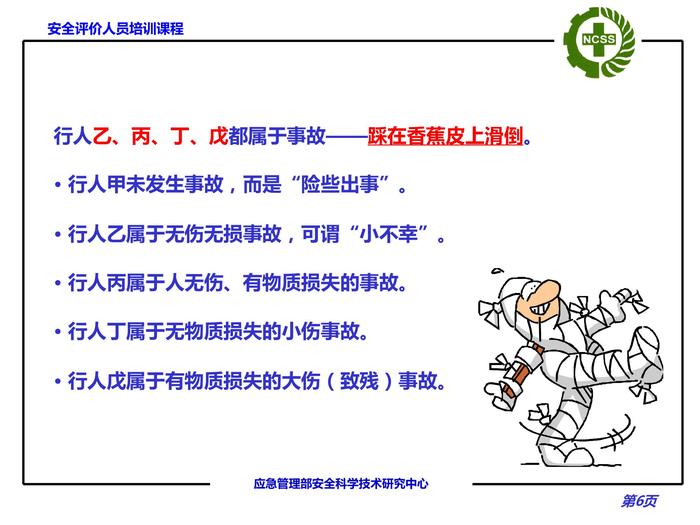 安全评价人员培训课程

NCSS

行人乙、丙、丁、戊都属于事故——踩在香蕉皮上滑倒。

• 行人甲未发生事故，而是“险些出事”。

• 行人乙属于无伤无损事故，可谓“小不幸”。

• 行人丙属于人无伤、有物质损失的事故。

• 行人丁属于无物质损失的小伤事故。

• 行人戊属于有物质损失的大伤（致残）事故。

应急管理部安全科学技术研究中心

第6页